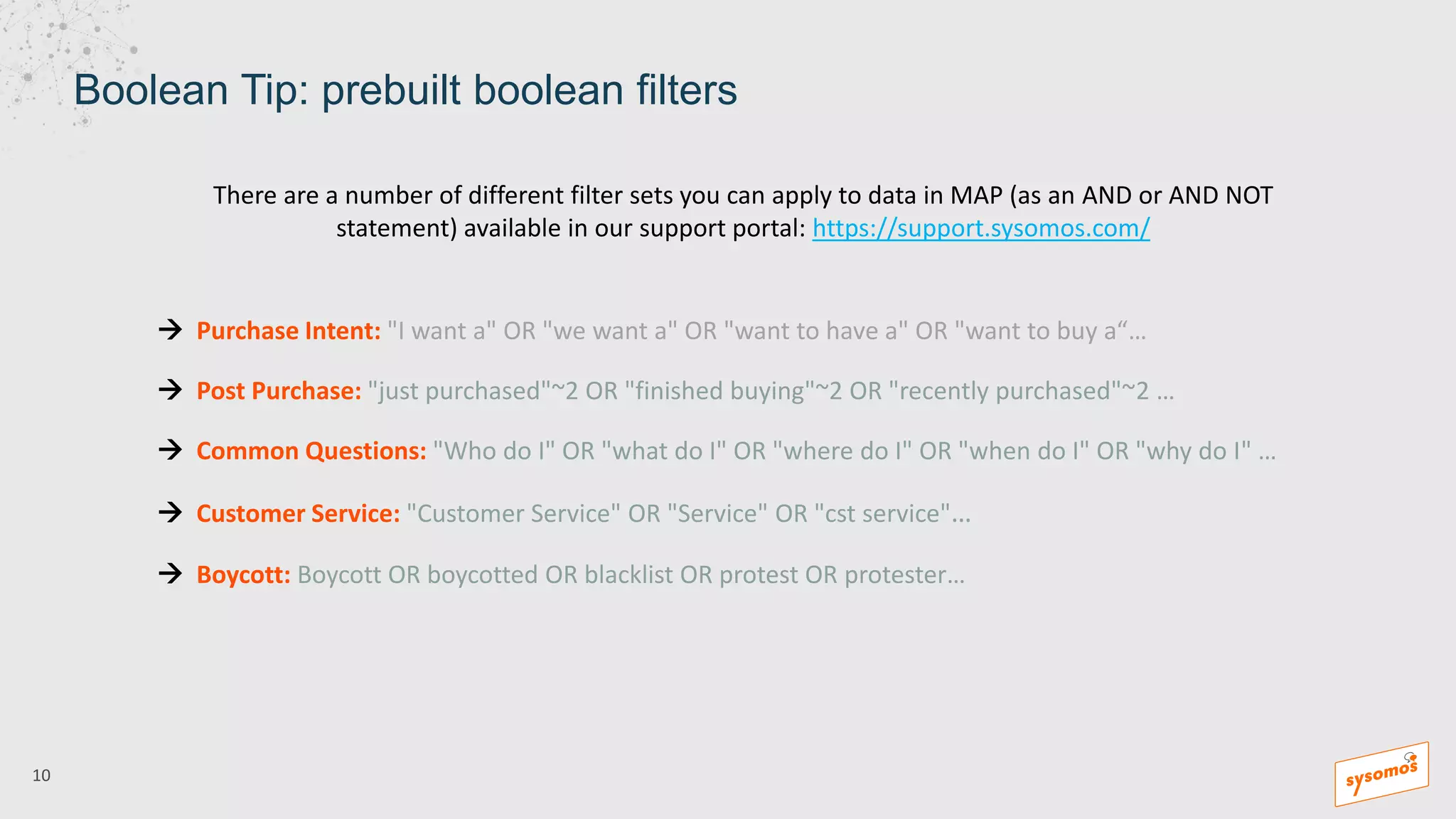 Boolean Tip: prebuilt boolean filters

There are a number of different filter sets you can apply to data in MAP (as an AND or AND NOT statement) available in our support portal: https://support.sysomos.com/

→ Purchase Intent: "I want a" OR "we want a" OR "want to have a" OR "want to buy a“…

→ Post Purchase: "just purchased"~2 OR "finished buying"~2 OR "recently purchased"~2 …

→ Common Questions: "Who do I" OR "what do I" OR "where do I" OR "when do I" OR "why do I" …

→ Customer Service: "Customer Service" OR "Service" OR "cst service"…

→ Boycott: Boycott OR boycotted OR blacklist OR protest OR protester…

10

sysomos